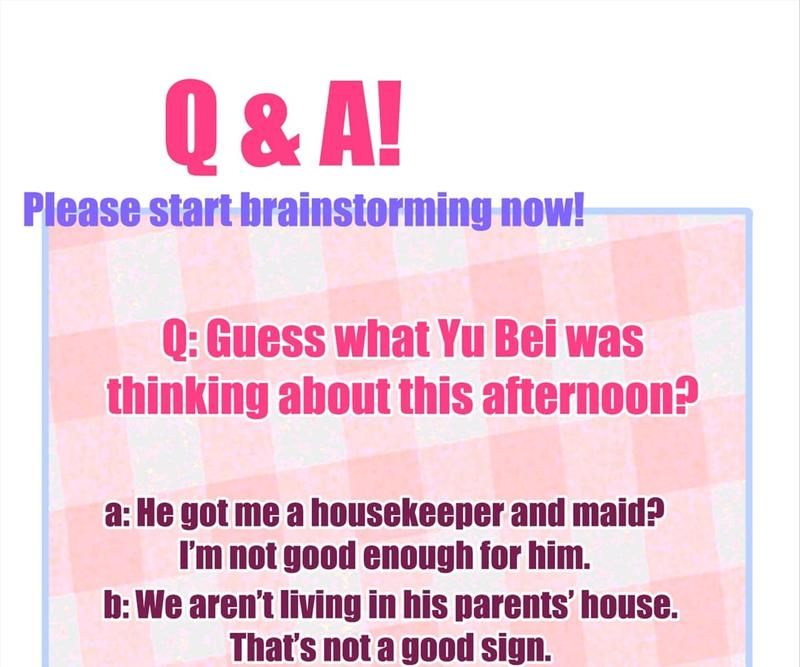 Q & A!

Please start brainstorming now!

Q: Guess what Yu Bei was thinking about this afternoon?

a: He got me a housekeeper and maid? I'm not good enough for him.

b: We aren't living in his parents' house. That's not a good sign.